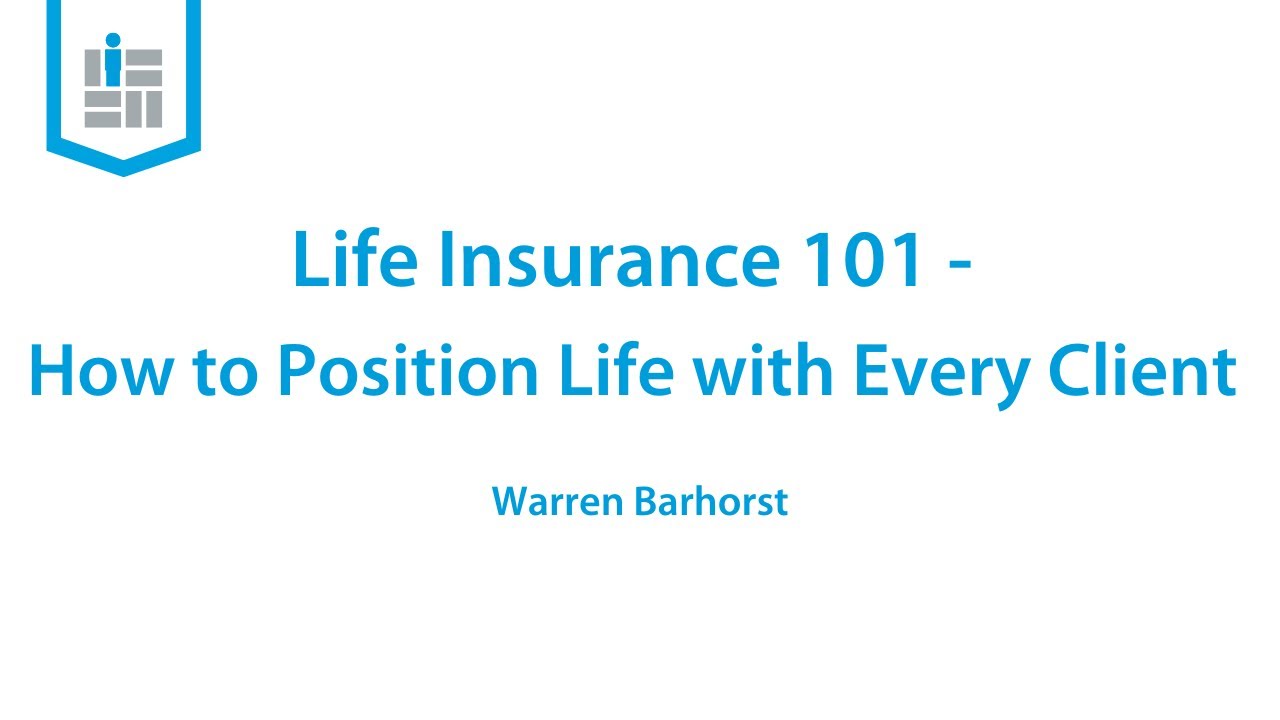 Life Insurance 101 -
How to Position Life with Every Client

Warren Barhorst